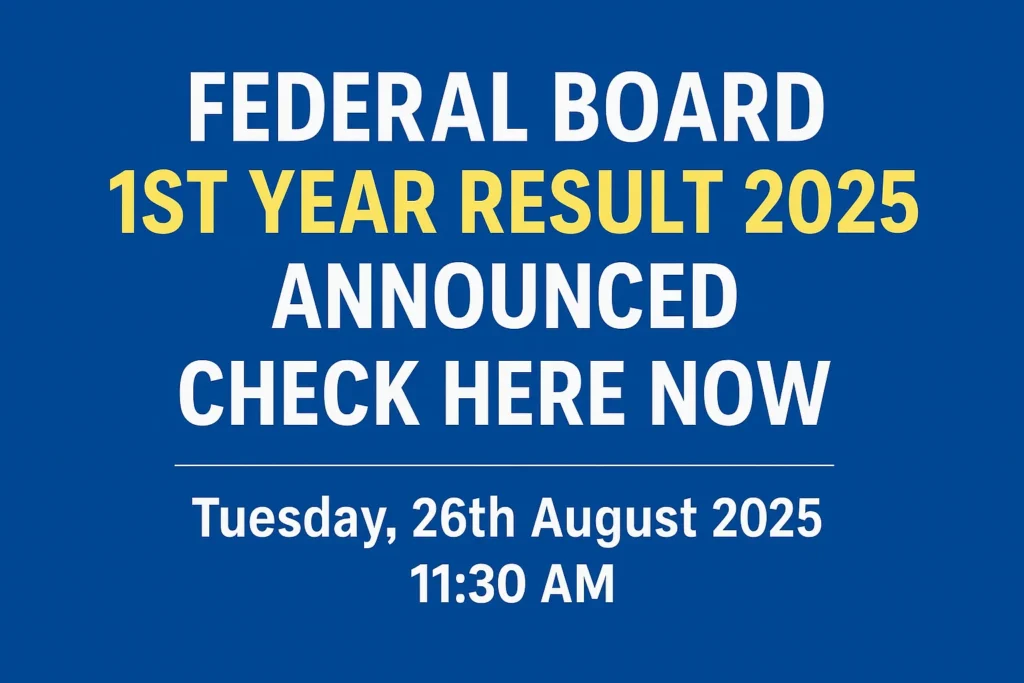 FEDERAL BOARD
1ST YEAR RESULT 2025
ANNOUNCED
CHECK HERE NOW

Tuesday, 26th August 2025
11:30 AM